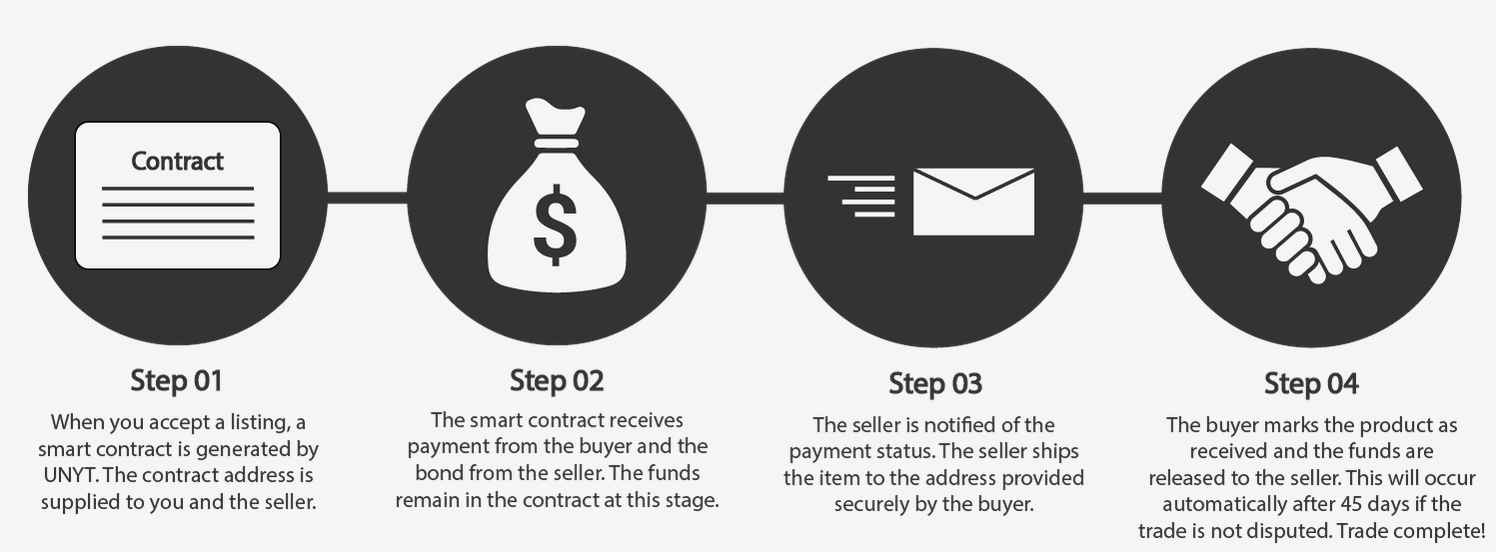 Contract

$

Step 01

When you accept a listing, a smart contract is generated by UNYT. The contract address is supplied to you and the seller.

Step 02

The smart contract receives payment from the buyer and the bond from the seller. The funds remain in the contract at this stage.

Step 03

The seller is notified of the payment status. The seller ships the item to the address provided securely by the buyer.

Step 04

The buyer marks the product as received and the funds are released to the seller. This will occur automatically after 45 days if the trade is not disputed. Trade complete!